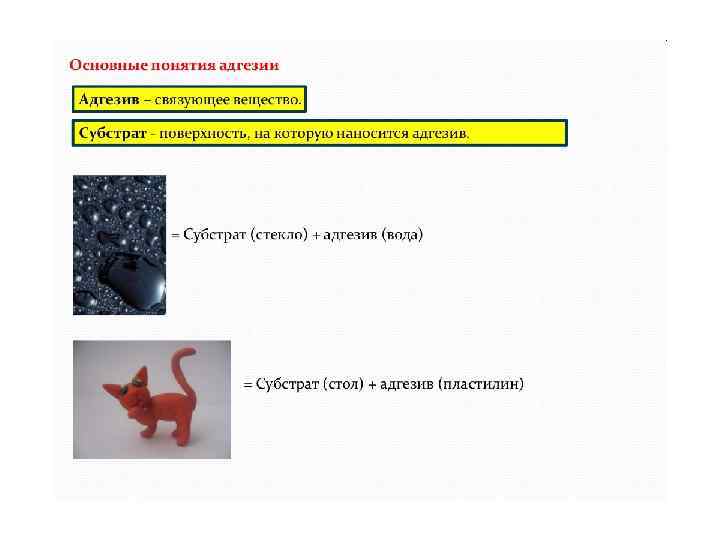 Основные понятия адгезии

Адгезив – связующее вещество.

Субстрат - поверхность, на которую наносится адгезив.

= Субстрат (стекло) + адгезив (вода)

= Субстрат (стол) + адгезив (пластилин)